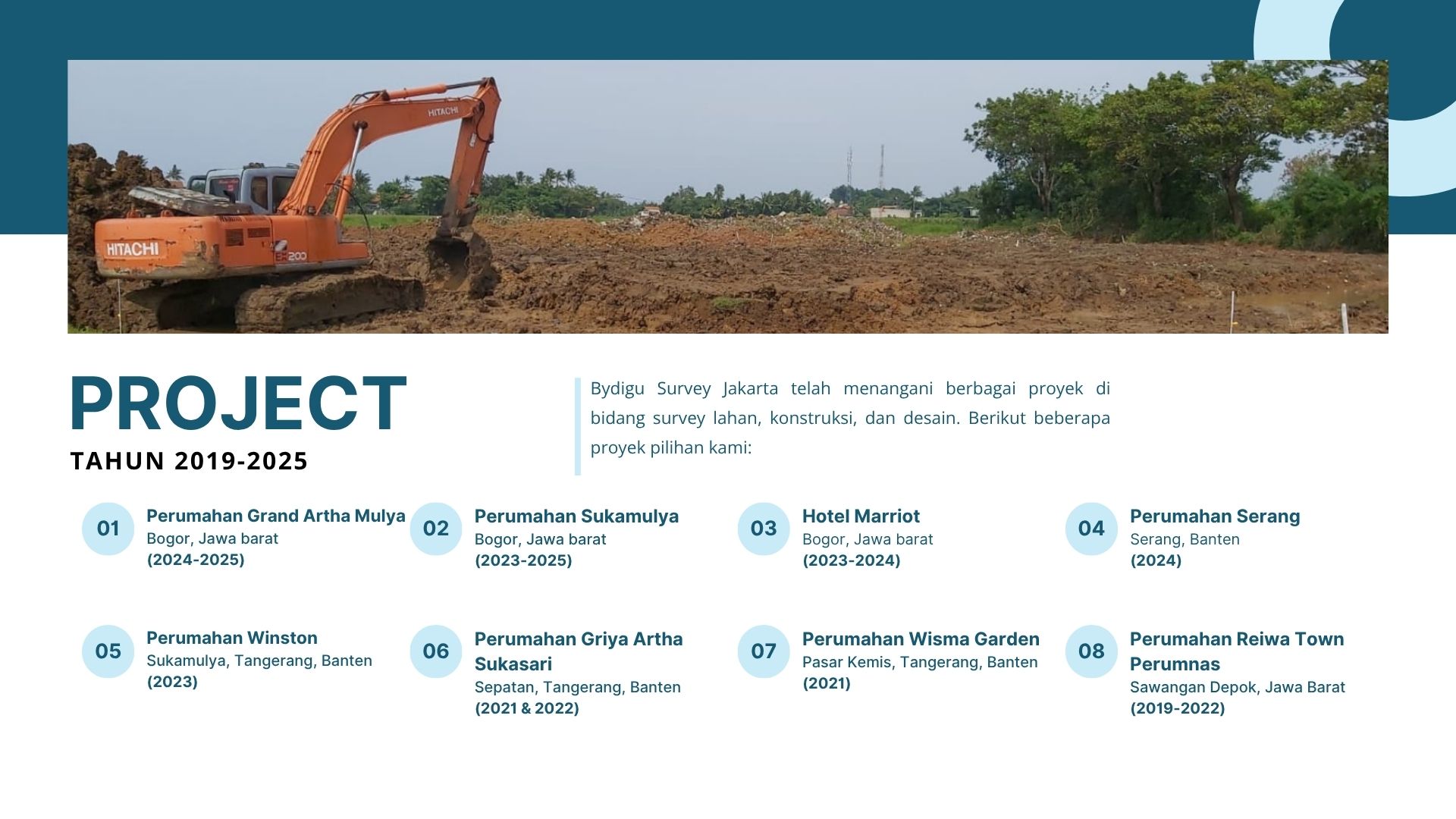 HITACHI

HITACHI

EX200

PROJECT

TAHUN 2019-2025

Bydigu Survey Jakarta telah menangani berbagai proyek di bidang survey lahan, konstruksi, dan desain. Berikut beberapa proyek pilihan kami:

01 Perumahan Grand Artha Mulya
Bogor, Jawa barat
(2024-2025)

02 Perumahan Sukamulya
Bogor, Jawa barat
(2023-2025)

03 Hotel Marriot
Bogor, Jawa barat
(2023-2024)

04 Perumahan Serang
Serang, Banten
(2024)

05 Perumahan Winston
Sukamulya, Tangerang, Banten
(2023)

06 Perumahan Griya Artha Sukasari
Sepatan, Tangerang, Banten
(2021 & 2022)

07 Perumahan Wisma Garden
Pasar Kemis, Tangerang, Banten
(2021)

08 Perumahan Reiwa Town Perumnas
Sawangan Depok, Jawa Barat
(2019-2022)